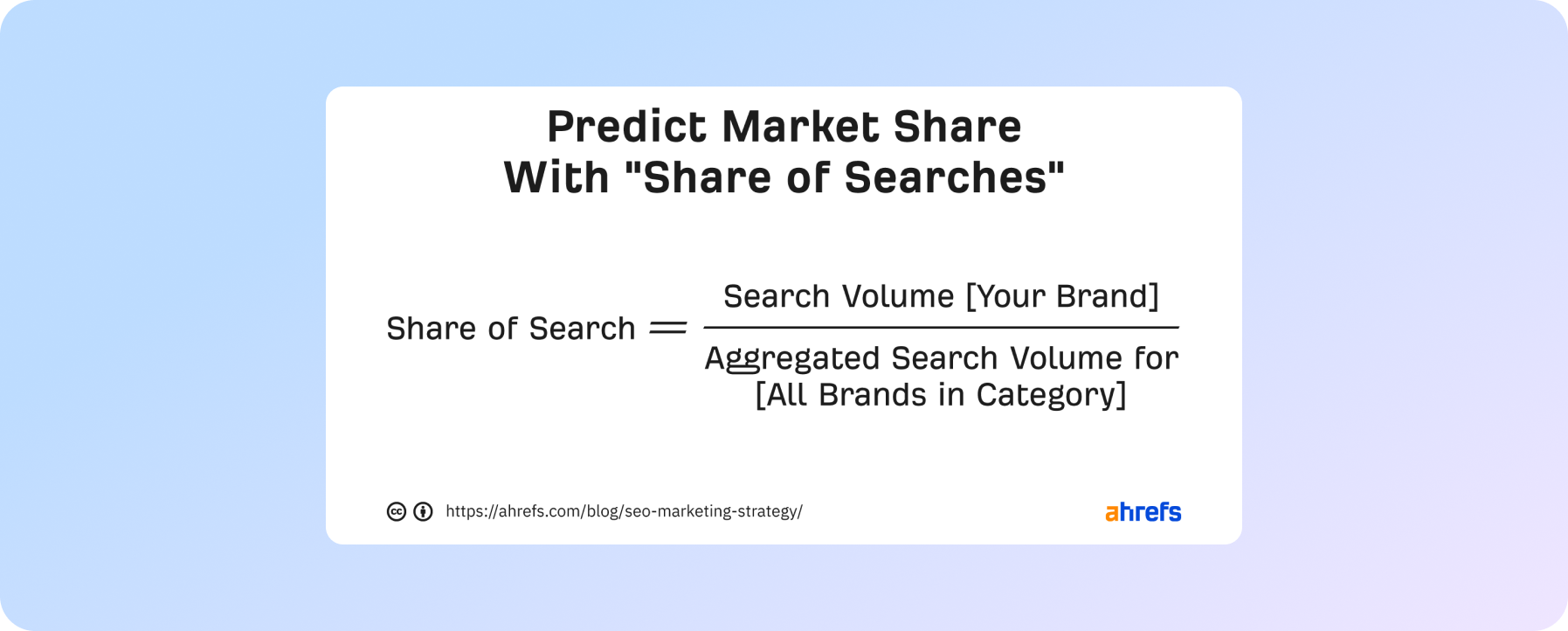 Predict Market Share
With "Share of Searches"

$\text{Share of Search} = \frac{\text{Search Volume [Your Brand]}}{\text{Aggregated Search Volume for [All Brands in Category]}}$

https://ahrefs.com/blog/seo-marketing-strategy/

ahrefs